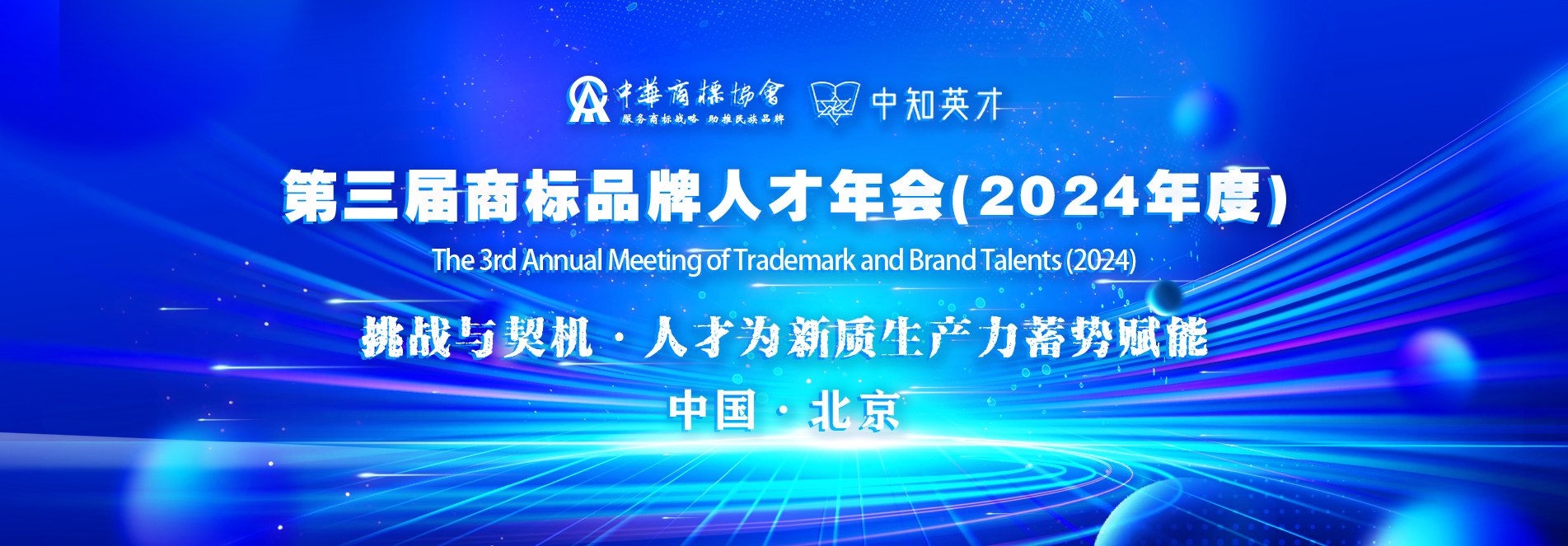 中華商標協會
服务商标战略 助推民族品牌

中知英才

第三届商标品牌人才年会(2024年度)

The 3rd Annual Meeting of Trademark and Brand Talents (2024)

挑战与契机 · 人才为新质生产力蓄势赋能

中国 · 北京